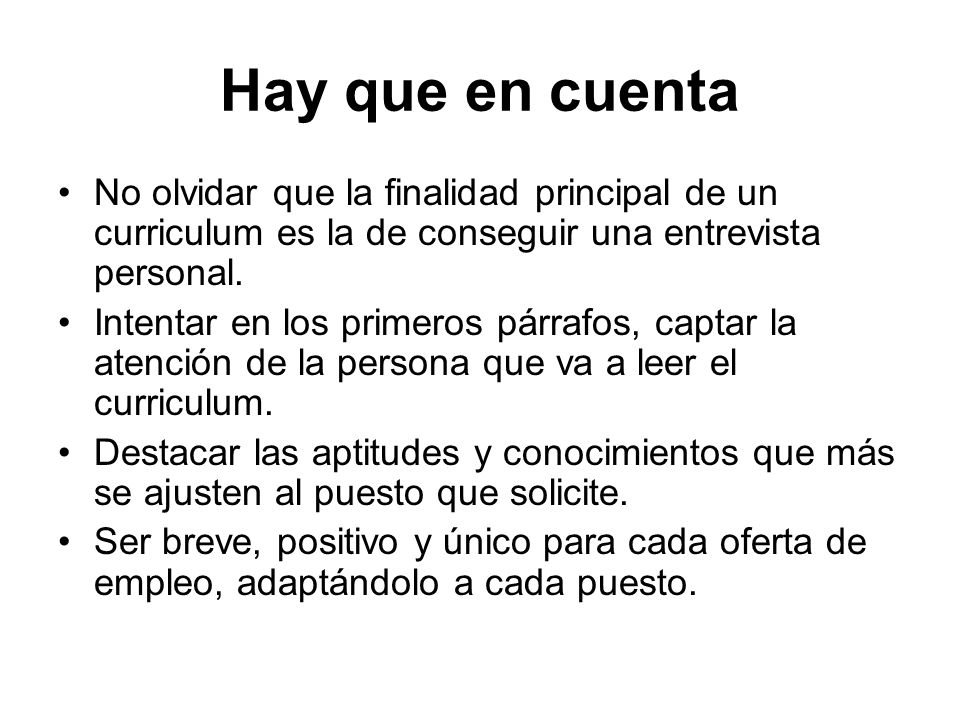 Hay que en cuenta

• No olvidar que la finalidad principal de un curriculum es la de conseguir una entrevista personal.
• Intentar en los primeros párrafos, captar la atención de la persona que va a leer el curriculum.
• Destacar las aptitudes y conocimientos que más se ajusten al puesto que solicite.
• Ser breve, positivo y único para cada oferta de empleo, adaptándolo a cada puesto.